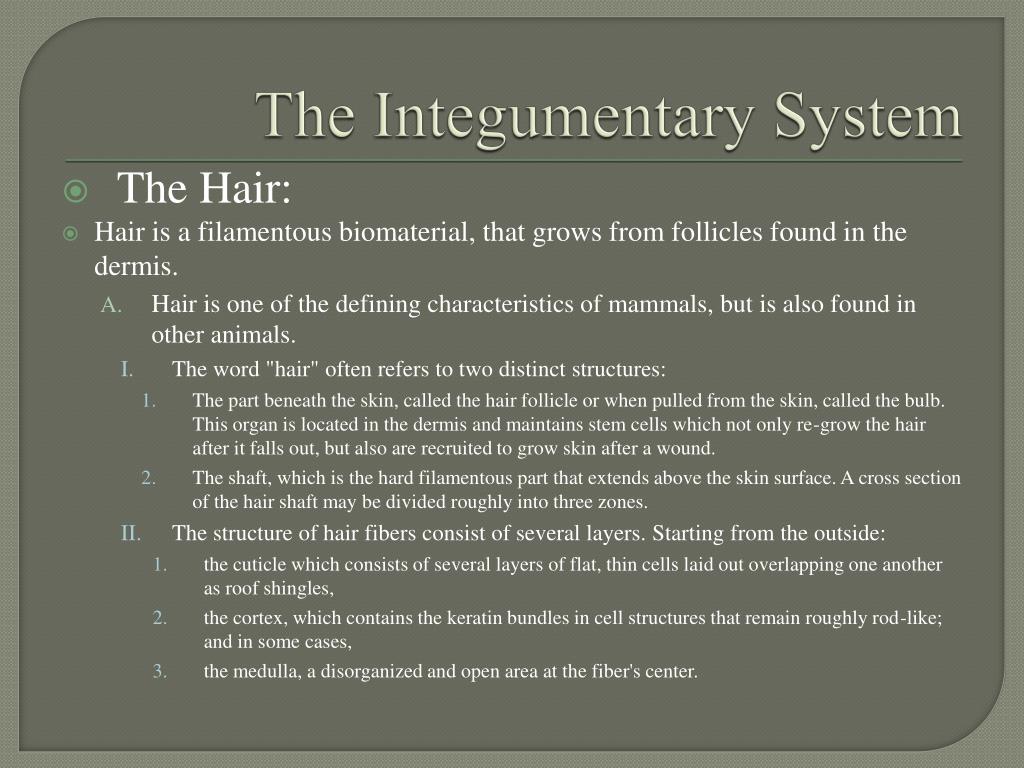 The Integumentary System

The Hair:

Hair is a filamentous biomaterial, that grows from follicles found in the dermis.

A. Hair is one of the defining characteristics of mammals, but is also found in other animals.

I. The word "hair" often refers to two distinct structures:

1. The part beneath the skin, called the hair follicle or when pulled from the skin, called the bulb. This organ is located in the dermis and maintains stem cells which not only re-grow the hair after it falls out, but also are recruited to grow skin after a wound.

2. The shaft, which is the hard filamentous part that extends above the skin surface. A cross section of the hair shaft may be divided roughly into three zones.

II. The structure of hair fibers consist of several layers. Starting from the outside:

1. the cuticle which consists of several layers of flat, thin cells laid out overlapping one another as roof shingles,

2. the cortex, which contains the keratin bundles in cell structures that remain roughly rod-like; and in some cases,

3. the medulla, a disorganized and open area at the fiber's center.